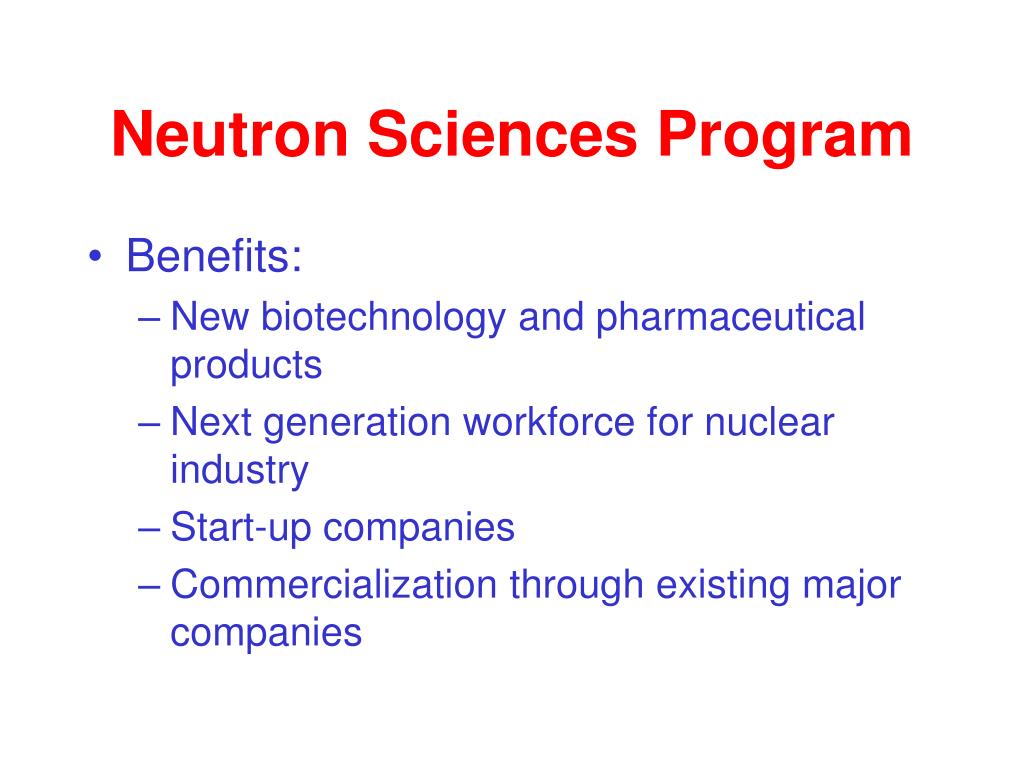 Neutron Sciences Program

• Benefits:
– New biotechnology and pharmaceutical products
– Next generation workforce for nuclear industry
– Start-up companies
– Commercialization through existing major companies